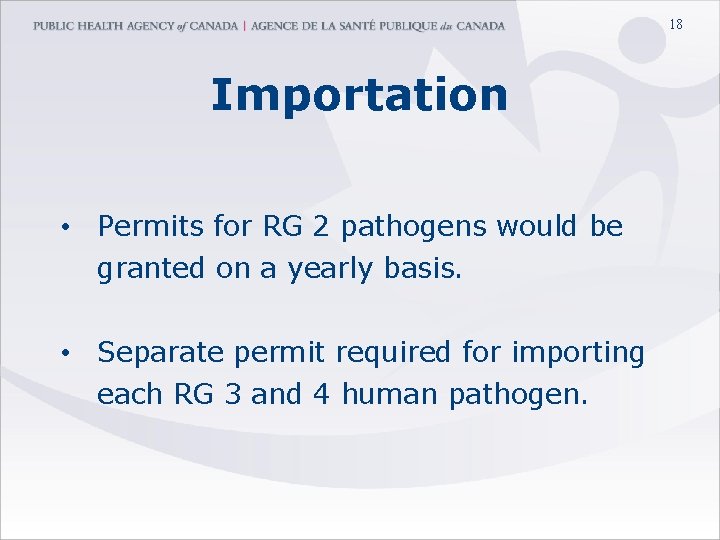 PUBLIC HEALTH AGENCY of CANADA | AGENCE DE LA SANTÉ PUBLIQUE du CANADA

18

Importation

• Permits for RG 2 pathogens would be granted on a yearly basis.

• Separate permit required for importing each RG 3 and 4 human pathogen.